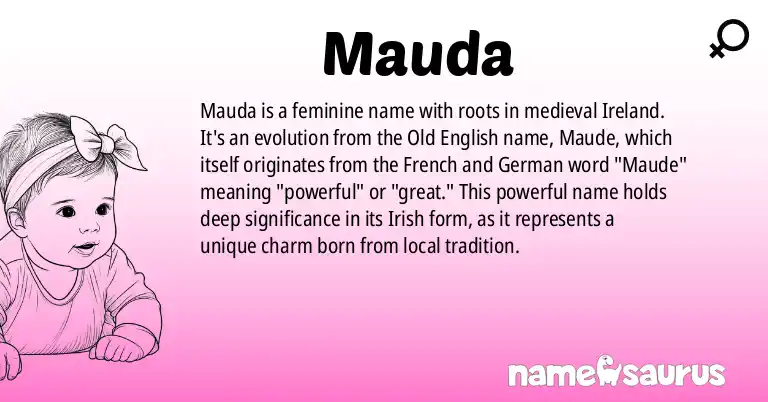 Mauda

Mauda is a feminine name with roots in medieval Ireland. It's an evolution from the Old English name, Maude, which itself originates from the French and German word "Maude" meaning "powerful" or "great." This powerful name holds deep significance in its Irish form, as it represents a unique charm born from local tradition.

namesaurus